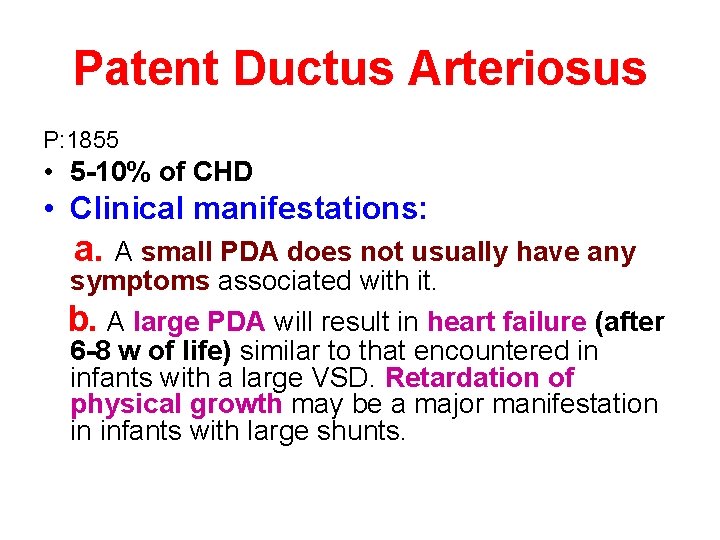 Patent Ductus Arteriosus

P:1855

• 5-10% of CHD

• Clinical manifestations:

a. A small PDA does not usually have any symptoms associated with it.

b. A large PDA will result in heart failure (after 6-8 w of life) similar to that encountered in infants with a large VSD. Retardation of physical growth may be a major manifestation in infants with large shunts.